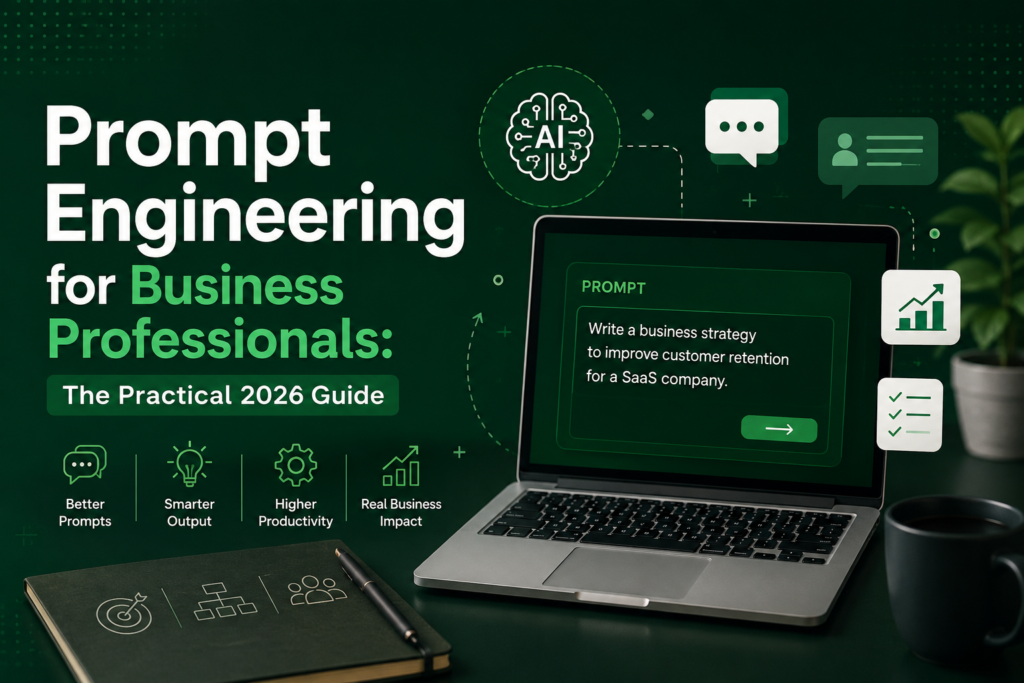 Prompt Engineering for Business Professionals:

The Practical 2026 Guide

Better Prompts

Smarter Output

Higher Productivity

Real Business Impact

AI

PROMPT

Write a business strategy to improve customer retention for a SaaS company.